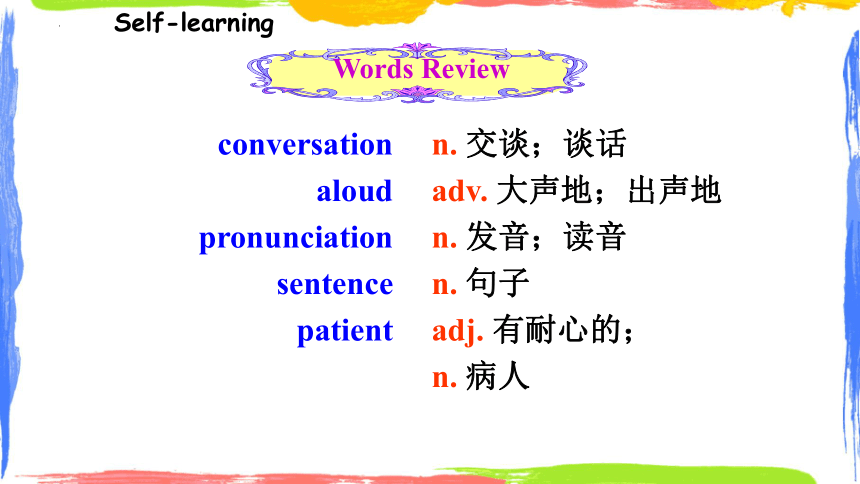 Self-learning

Words Review

conversation n. 交谈；谈话
aloud adv. 大声地；出声地
pronunciation n. 发音；读音
sentence n. 句子
patient adj. 有耐心的；
n. 病人